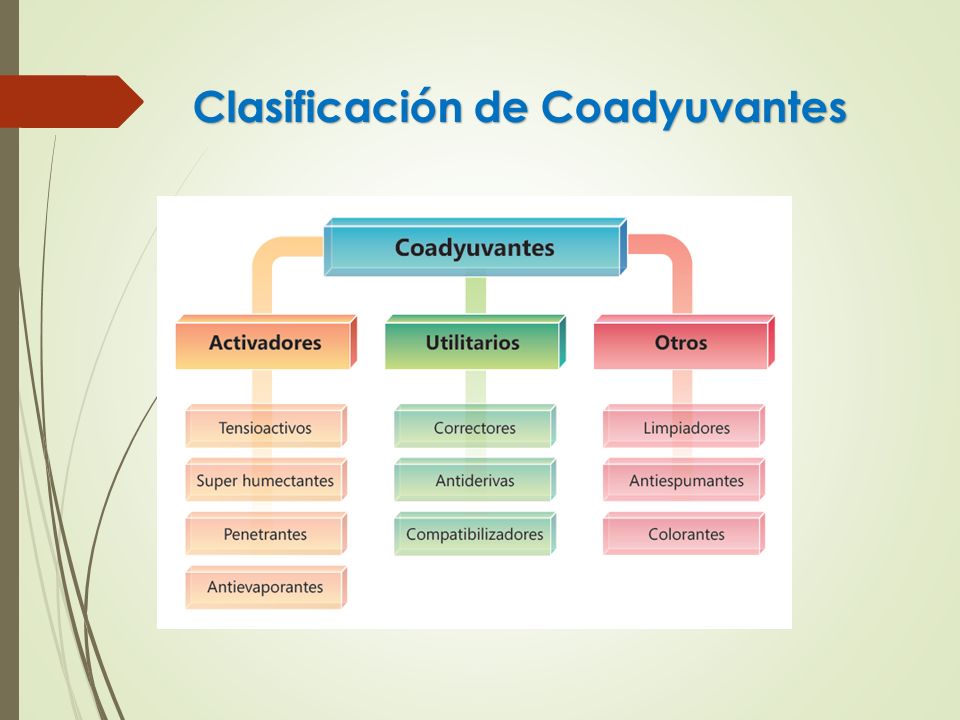 Clasificación de Coadyuvantes

Coadyuvantes

Activadores

Tensioactivos

Super humectantes

Penetrantes

Antievaporantes

Utilitarios

Correctores

Antiderivas

Compatibilizadores

Otros

Limpiadores

Antiespumantes

Colorantes